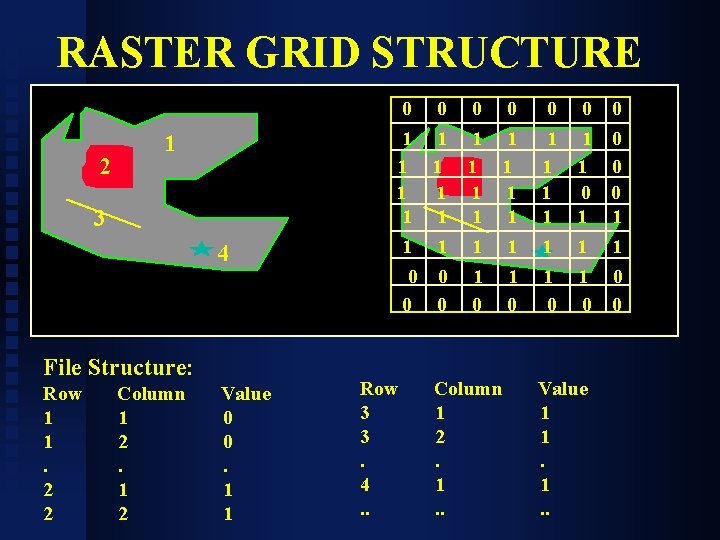 RASTER GRID STRUCTURE

1

2

3

4

| 0 | 0 | 0 | 0 | 0 | 0 | 0 |
|---|---|---|---|---|---|---|
| 1 | 1 | 1 | 1 | 1 | 1 | 0 |
| 1 | 1 | 1 | 1 | 1 | 1 | 0 |
| 1 | 1 | 1 | 1 | 1 | 0 | 0 |
| 1 | 1 | 1 | 1 | 1 | 1 | 1 |
| 1 | 1 | 1 | 1 | 1 | 1 | 1 |
| 0 | 0 | 1 | 1 | 1 | 1 | 0 |
| 0 | 0 | 0 | 0 | 0 | 0 | 0 |

File Structure:

| Row | Column | Value |
|---|---|---|
| 1 | 1 | 0 |
| 1 | 2 | 0 |
| . | . | . |
| 2 | 1 | 1 |
| 2 | 2 | 1 |

| Row | Column | Value |
|---|---|---|
| 3 | 1 | 1 |
| 3 | 2 | 1 |
| . | . | . |
| 4 | 1 | 1 |
| .. | .. | .. |